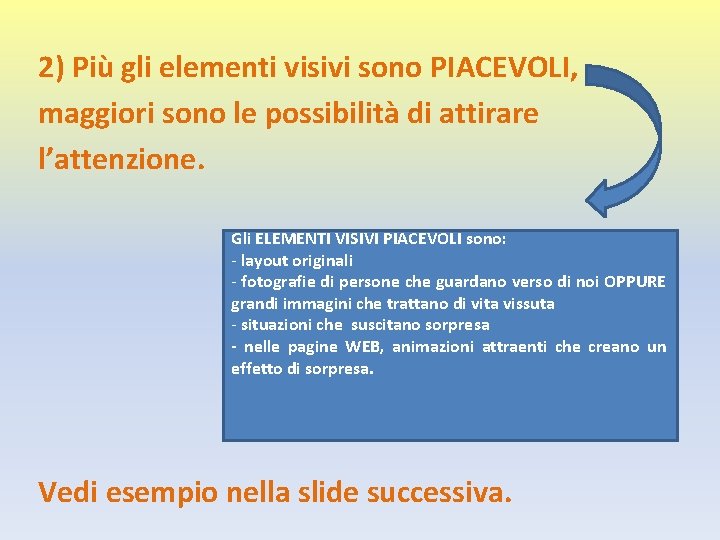 2) Più gli elementi visivi sono PIACEVOLI, maggiori sono le possibilità di attirare l'attenzione.

Gli ELEMENTI VISIVI PIACEVOLI sono:
- layout originali
- fotografie di persone che guardano verso di noi OPPURE grandi immagini che trattano di vita vissuta
- situazioni che suscitano sorpresa
- nelle pagine WEB, animazioni attraenti che creano un effetto di sorpresa.

Vedi esempio nella slide successiva.